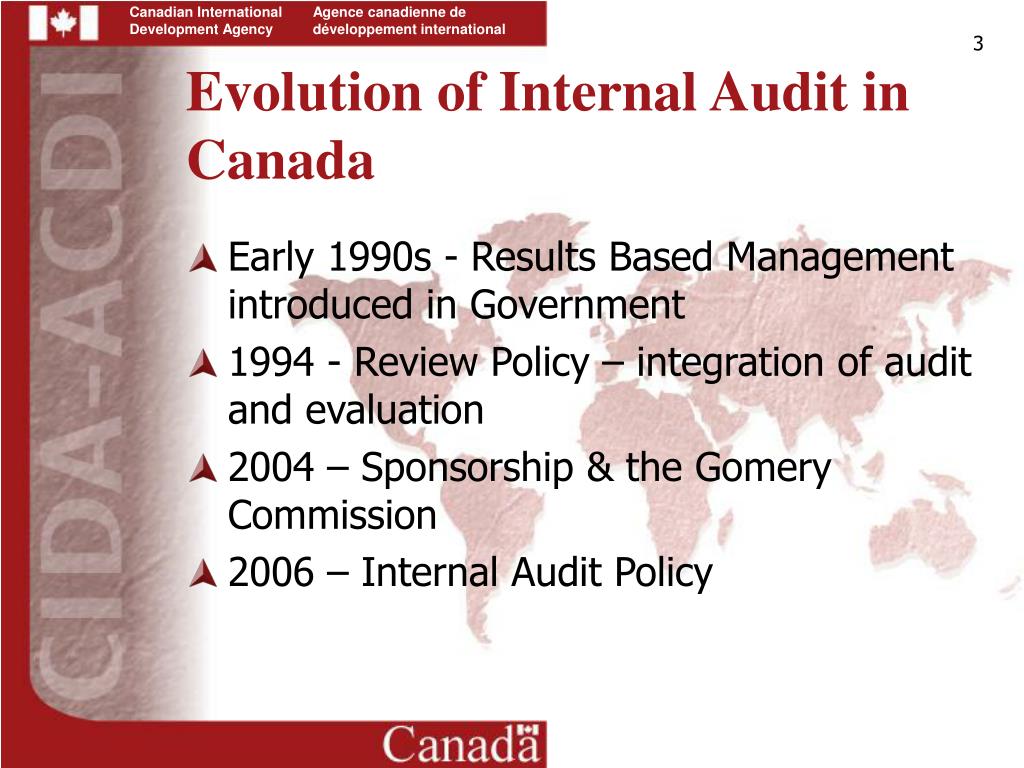 Canadian International Development Agency

Agence canadienne de développement international

3

CIDA-ACDI

Evolution of Internal Audit in Canada

Early 1990s - Results Based Management introduced in Government

1994 - Review Policy – integration of audit and evaluation

2004 – Sponsorship & the Gomery Commission

2006 – Internal Audit Policy

Canada